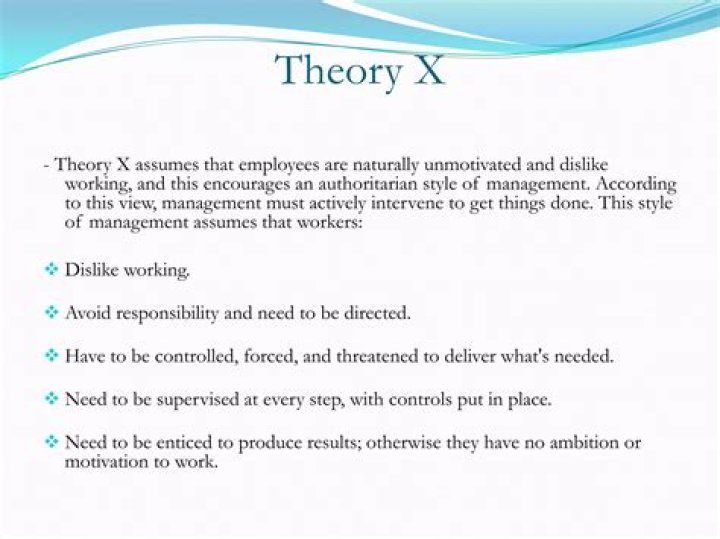 Theory X

- Theory X assumes that employees are naturally unmotivated and dislike working, and this encourages an authoritarian style of management. According to this view, management must actively intervene to get things done. This style of management assumes that workers:

❖ Dislike working.

❖ Avoid responsibility and need to be directed.

❖ Have to be controlled, forced, and threatened to deliver what's needed.

❖ Need to be supervised at every step, with controls put in place.

❖ Need to be enticed to produce results; otherwise they have no ambition or motivation to work.